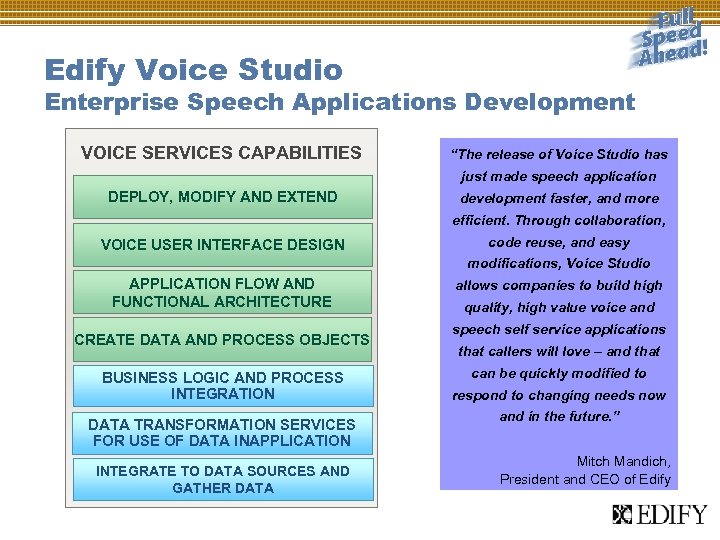 Full Speed Ahead!

Edify Voice Studio
Enterprise Speech Applications Development

VOICE SERVICES CAPABILITIES

DEPLOY, MODIFY AND EXTEND

VOICE USER INTERFACE DESIGN

APPLICATION FLOW AND FUNCTIONAL ARCHITECTURE

CREATE DATA AND PROCESS OBJECTS

BUSINESS LOGIC AND PROCESS INTEGRATION

DATA TRANSFORMATION SERVICES FOR USE OF DATA INAPPLICATION

INTEGRATE TO DATA SOURCES AND GATHER DATA

"The release of Voice Studio has just made speech application development faster, and more efficient. Through collaboration, code reuse, and easy modifications, Voice Studio allows companies to build high quality, high value voice and speech self service applications that callers will love – and that can be quickly modified to respond to changing needs now and in the future."

Mitch Mandich,
President and CEO of Edify

EDIFY